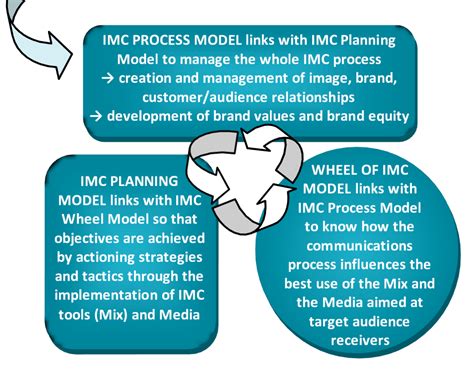 IMC PROCESS MODEL links with IMC Planning Model to manage the whole IMC process
→ creation and management of image, brand, customer/audience relationships
→ development of brand values and brand equity

IMC PLANNING MODEL links with IMC Wheel Model so that objectives are achieved by actioning strategies and tactics through the implementation of IMC tools (Mix) and Media

WHEEL OF IMC MODEL links with IMC Process Model to know how the communications process influences the best use of the Mix and the Media aimed at target audience receivers